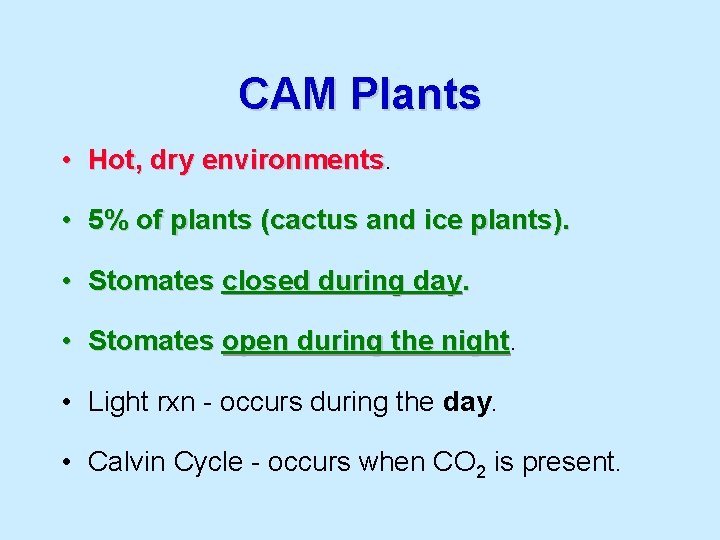 CAM Plants

• Hot, dry environments.

• 5% of plants (cactus and ice plants).

• Stomates closed during day.

• Stomates open during the night.

• Light rxn - occurs during the day.

• Calvin Cycle - occurs when $CO_2$ is present.